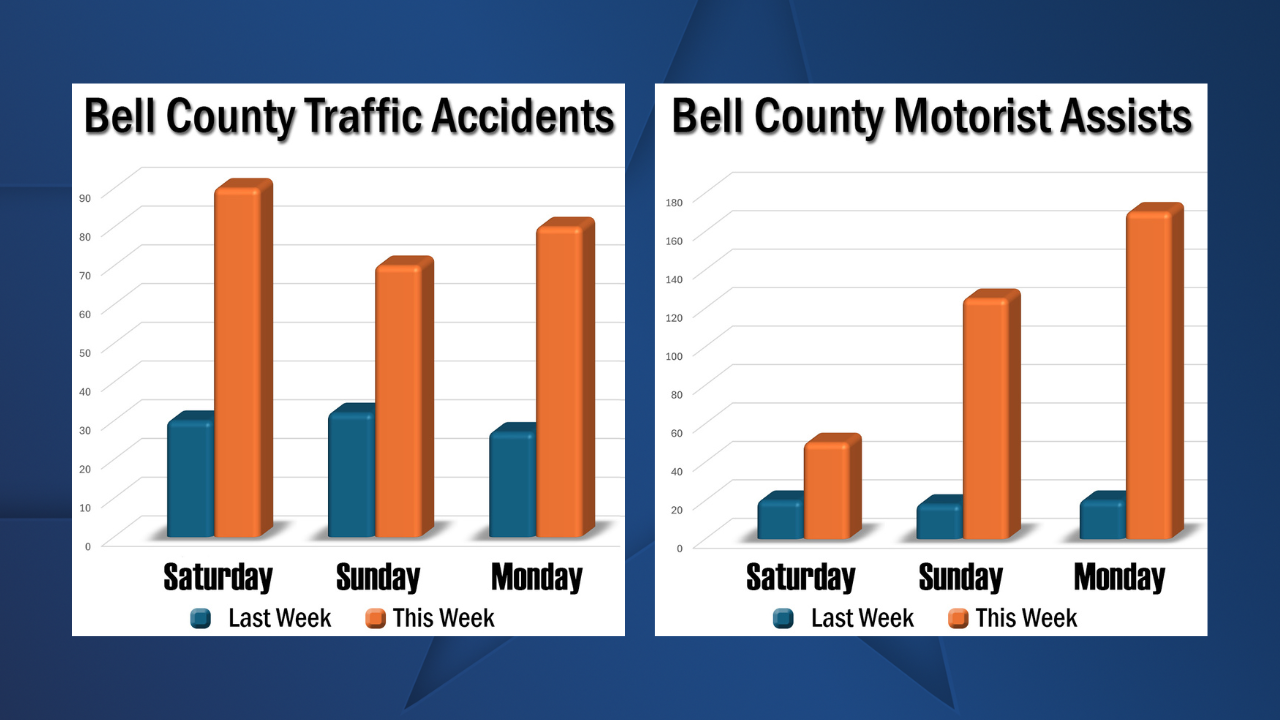 Bell County Traffic Accidents

90
80
70
60
50
40
30
20
10
0

Saturday Sunday Monday

Last Week This Week

Bell County Motorist Assists

180
160
140
120
100
80
60
40
20
0

Saturday Sunday Monday

Last Week This Week